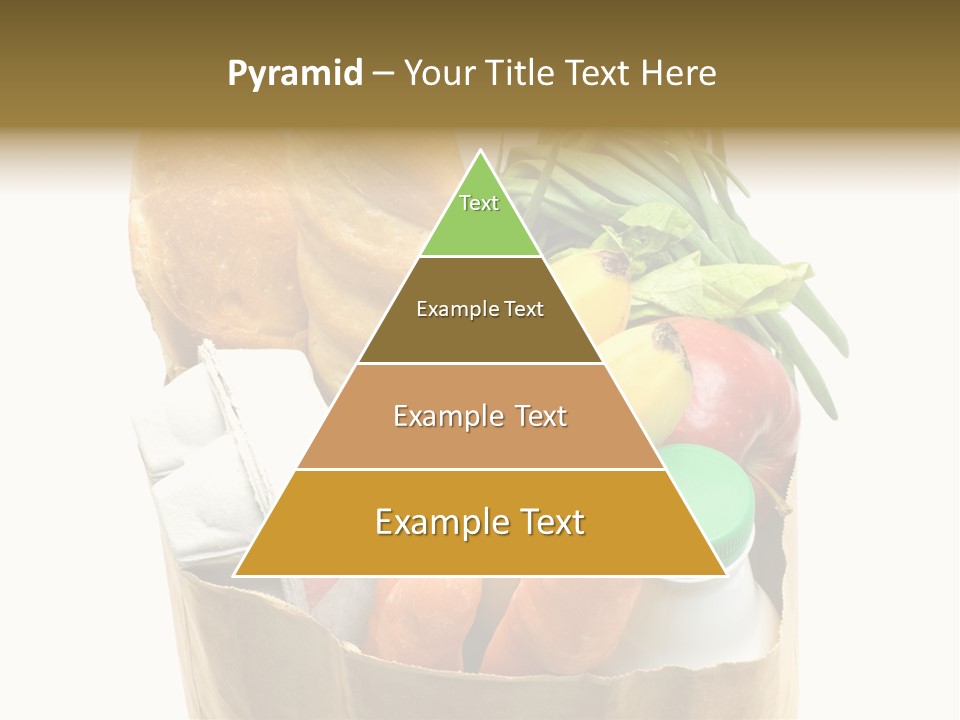 Pyramid – Your Title Text Here

Text

Example Text

Example Text

Example Text